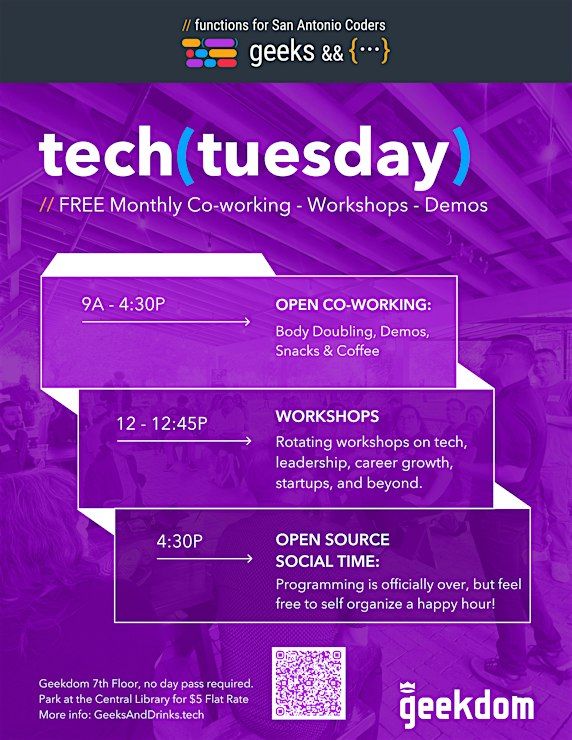 // functions for San Antonio Coders
geeks && {···}

tech(tuesday)

// FREE Monthly Co-working - Workshops - Demos

9A - 4:30P

OPEN CO-WORKING:
Body Doubling, Demos, Snacks & Coffee

12 - 12:45P

WORKSHOPS
Rotating workshops on tech, leadership, career growth, startups, and beyond.

4:30P

OPEN SOURCE SOCIAL TIME:
Programming is officially over, but feel free to self organize a happy hour!

Geekdom 7th Floor, no day pass required.
Park at the Central Library for $5 Flat Rate
More info: GeeksAndDrinks.tech

geekdom